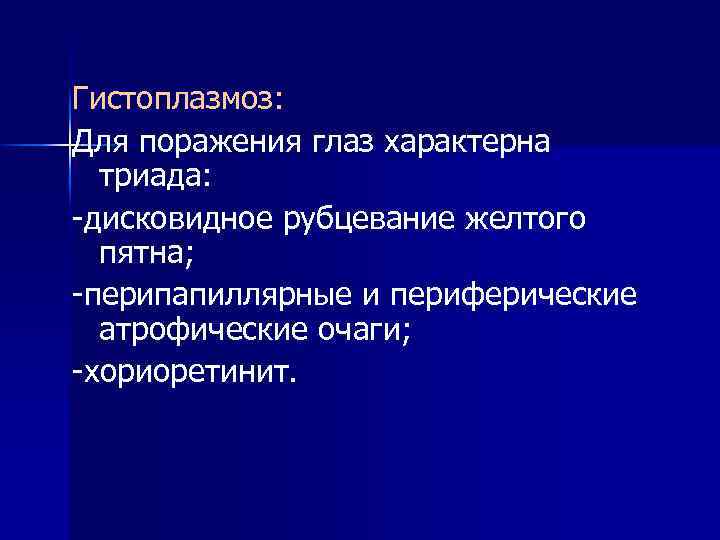 Гистоплазмоз:

Для поражения глаз характерна триада:

-дисковидное рубцевание желтого пятна;

-перипапиллярные и периферические атрофические очаги;

-хориоретинит.